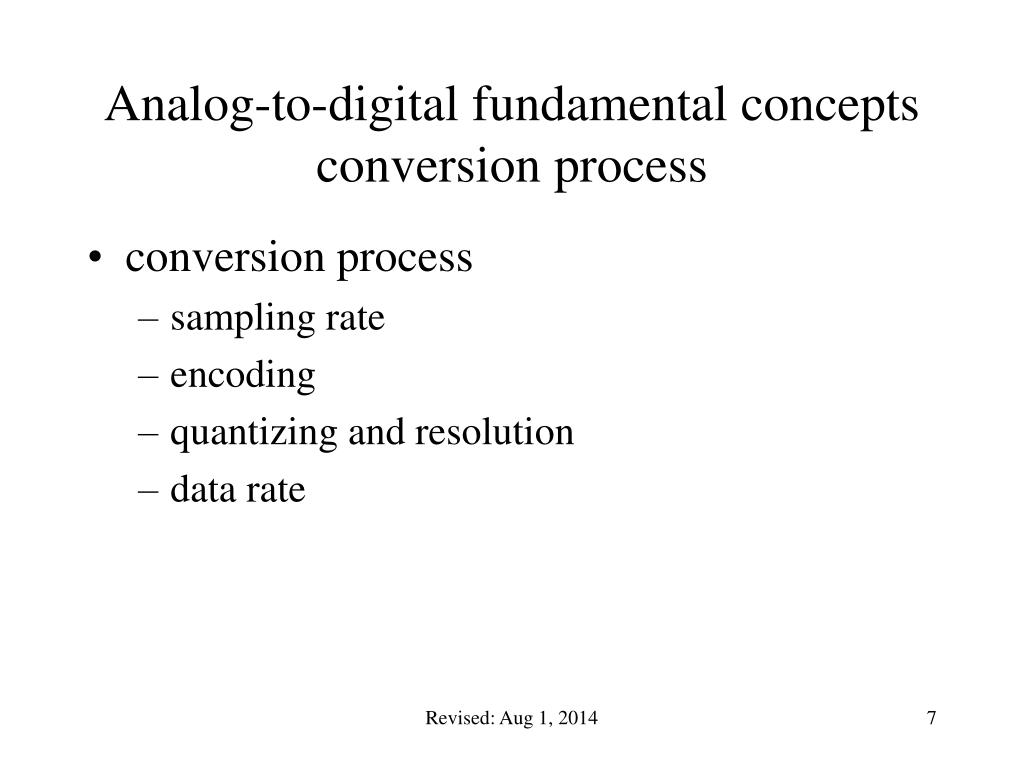 Analog-to-digital fundamental concepts conversion process

• conversion process
– sampling rate
– encoding
– quantizing and resolution
– data rate

Revised: Aug 1, 2014

7